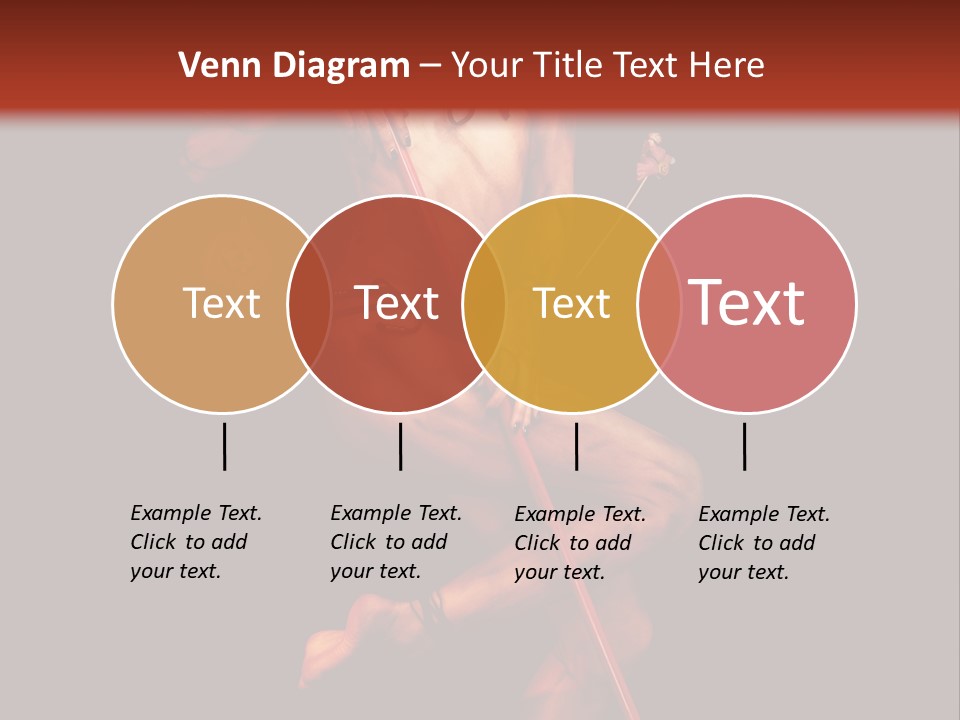 Venn Diagram – Your Title Text Here

Text

Text

Text

Text

Example Text. Click to add your text.

Example Text. Click to add your text.

Example Text. Click to add your text.

Example Text. Click to add your text.